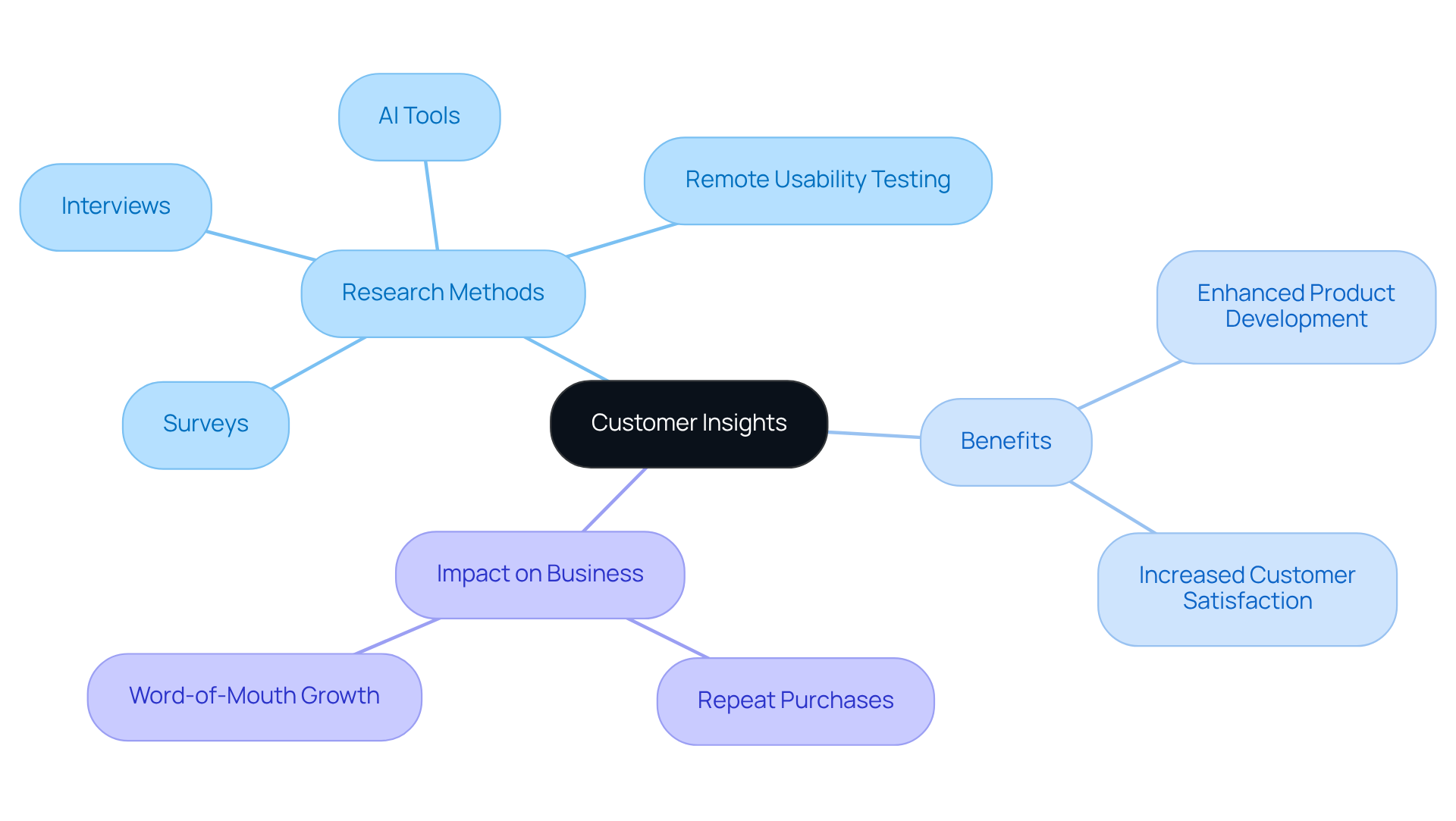 Customer Insights

Research Methods

AI Tools

Interviews

Remote Usability Testing

Surveys

Benefits

Enhanced Product Development

Increased Customer Satisfaction

Impact on Business

Word-of-Mouth Growth

Repeat Purchases